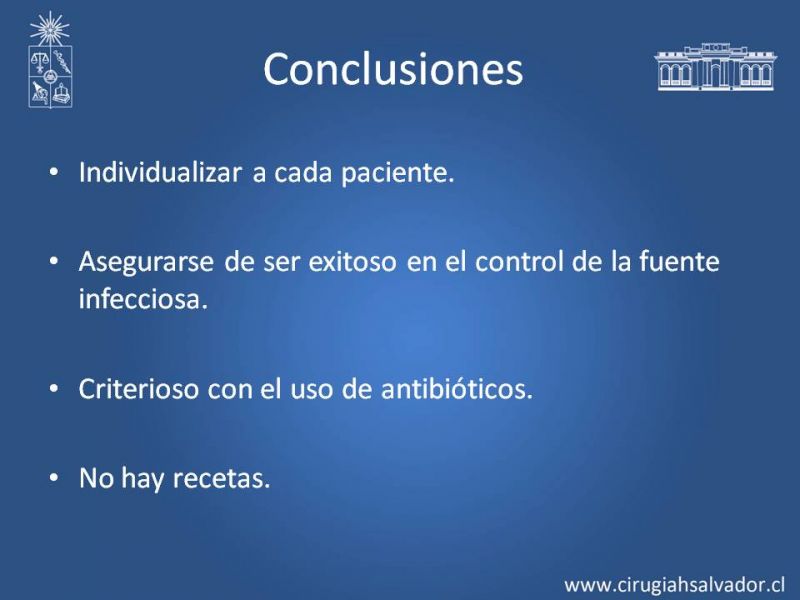 Conclusiones

• Individualizar a cada paciente.

• Asegurarse de ser exitoso en el control de la fuente infecciosa.

• Criterioso con el uso de antibióticos.

• No hay recetas.

www.cirugiahsalvador.cl